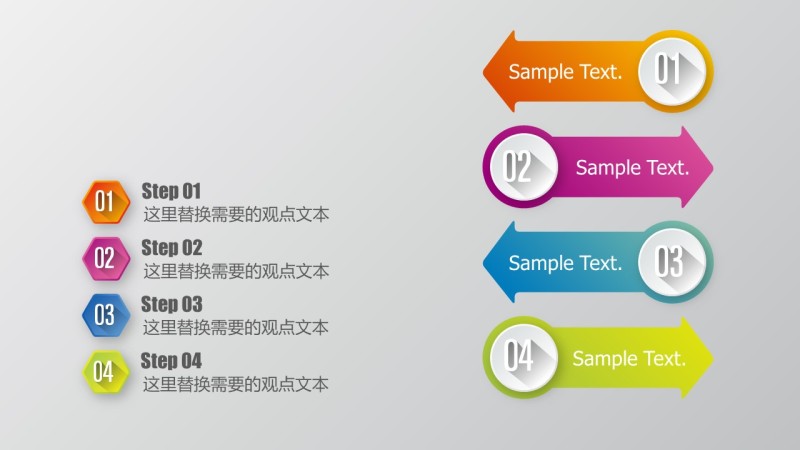 01 Step 01
这里替换需要的观点文本

02 Step 02
这里替换需要的观点文本

03 Step 03
这里替换需要的观点文本

04 Step 04
这里替换需要的观点文本

Sample Text. 01

02 Sample Text.

Sample Text. 03

04 Sample Text.